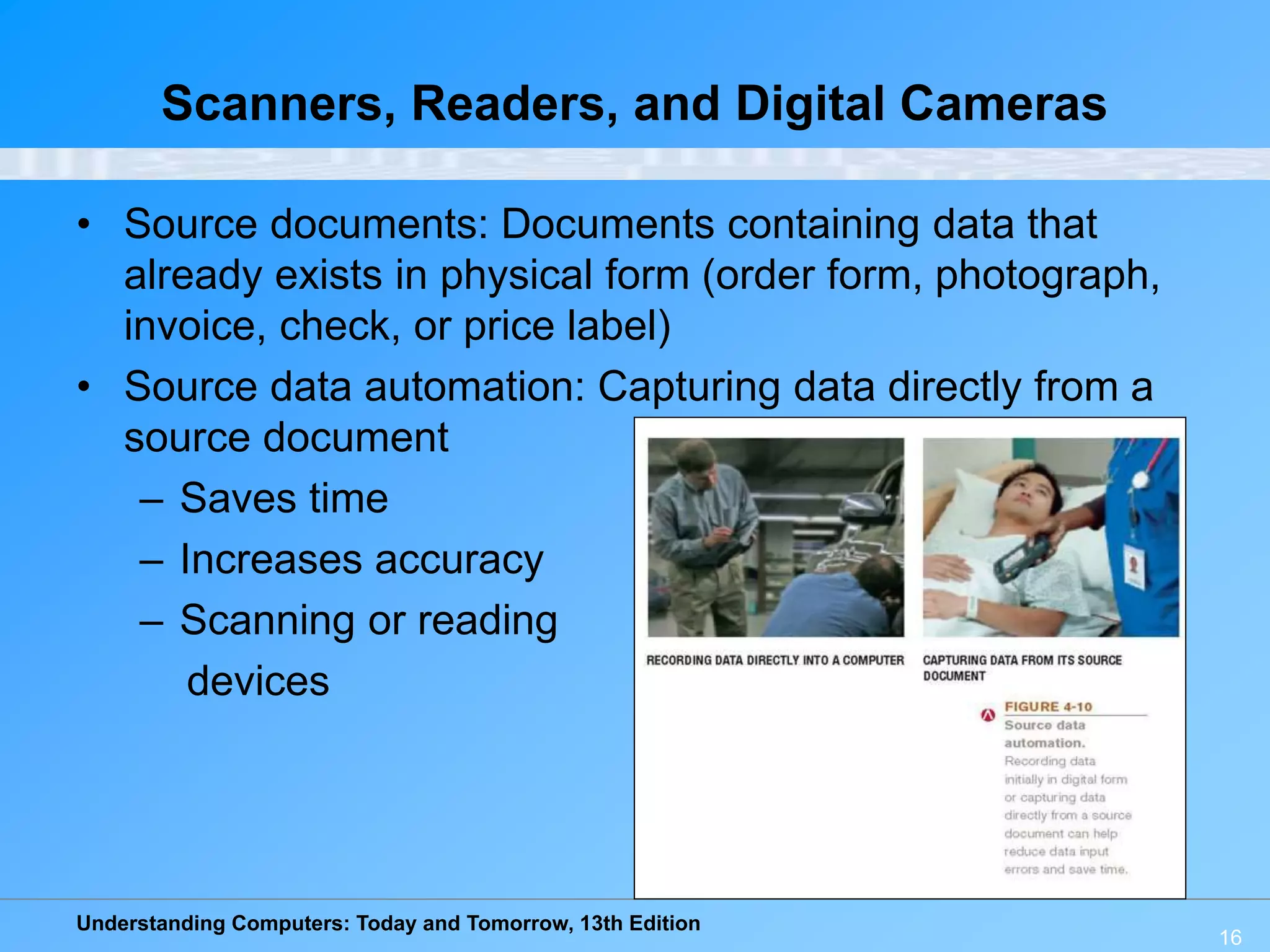 Scanners, Readers, and Digital Cameras

• Source documents: Documents containing data that already exists in physical form (order form, photograph, invoice, check, or price label)

• Source data automation: Capturing data directly from a source document

– Saves time

– Increases accuracy

– Scanning or reading devices

RECORDING DATA DIRECTLY INTO A COMPUTER

CAPTURING DATA FROM ITS SOURCE DOCUMENT

FIGURE 4-10
Source data automation.
Recording data initially in digital form or capturing data directly from a source document can help reduce data input errors and save time.

Understanding Computers: Today and Tomorrow, 13th Edition

16